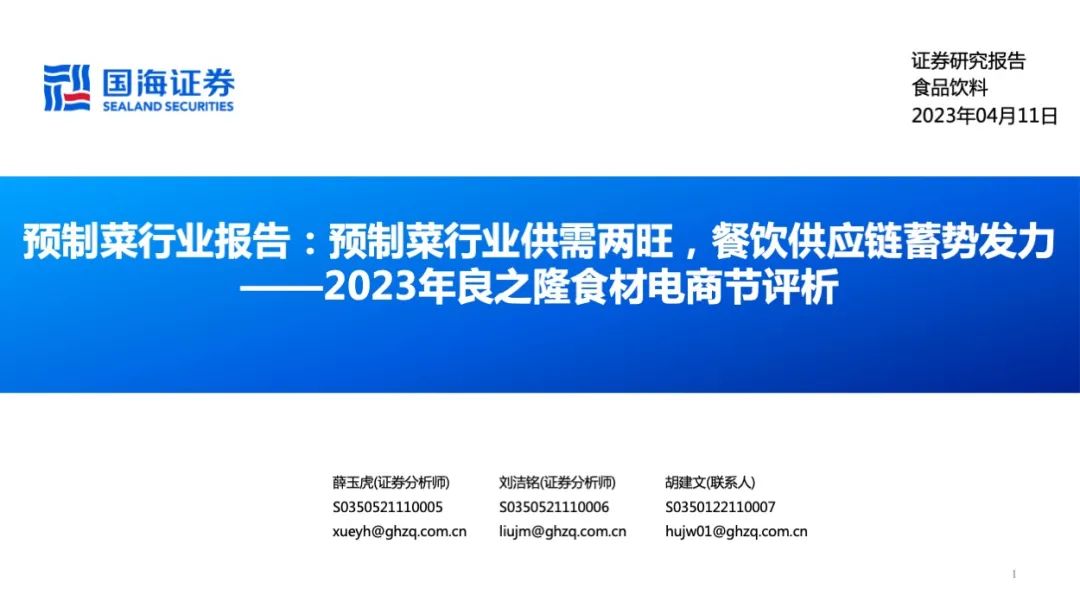 国海证券
SEALAND SECURITIES

证券研究报告
食品饮料
2023年04月11日

预制菜行业报告：预制菜行业供需两旺，餐饮供应链蓄势发力
——2023年良之隆食材电商节评析

薛玉虎(证券分析师)
S0350521110005
xueyh@ghzq.com.cn

刘洁铭(证券分析师)
S0350521110006
liujm@ghzq.com.cn

胡建文(联系人)
S0350122110007
hujw01@ghzq.com.cn

1